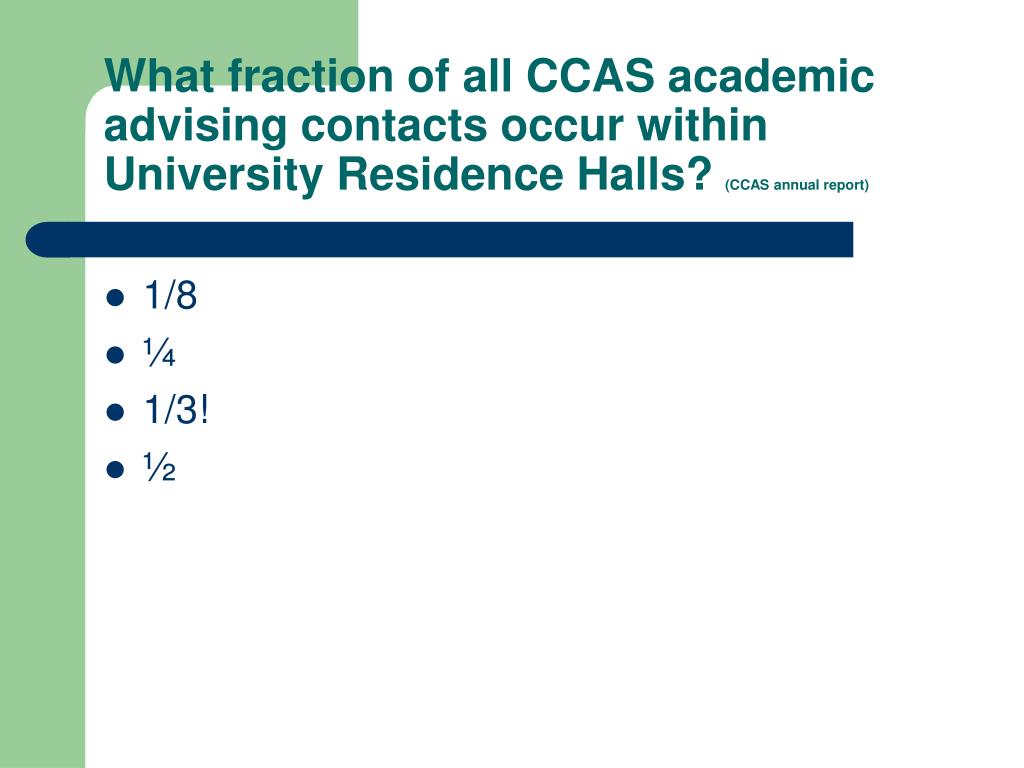 What fraction of all CCAS academic advising contacts occur within University Residence Halls? (CCAS annual report)

- 1/8
- ¼
- 1/3!
- ½